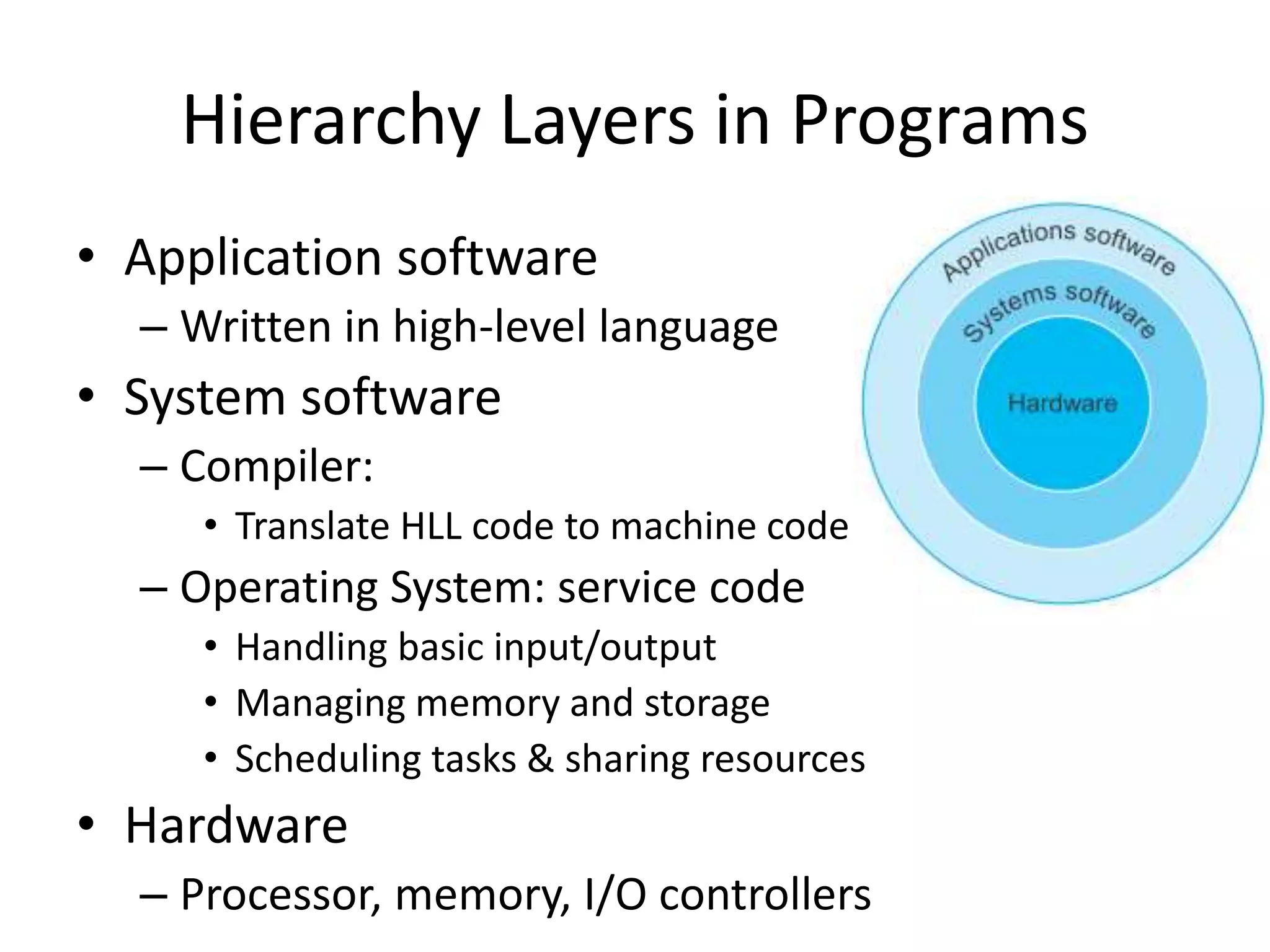 Hierarchy Layers in Programs

• Application software
– Written in high-level language
• System software
– Compiler:
• Translate HLL code to machine code
– Operating System: service code
• Handling basic input/output
• Managing memory and storage
• Scheduling tasks & sharing resources
• Hardware
– Processor, memory, I/O controllers

Applications software
Systems software
Hardware